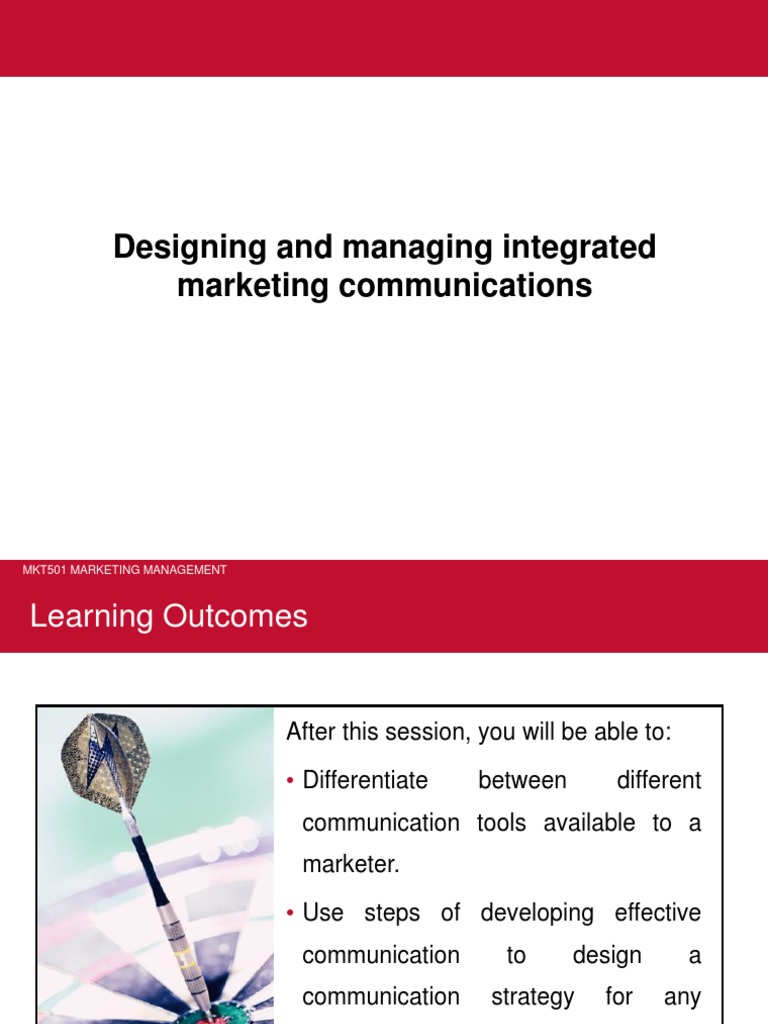 Designing and managing integrated marketing communications

MKT501 MARKETING MANAGEMENT

Learning Outcomes

After this session, you will be able to:

• Differentiate between different communication tools available to a marketer.

• Use steps of developing effective communication to design a communication strategy for any